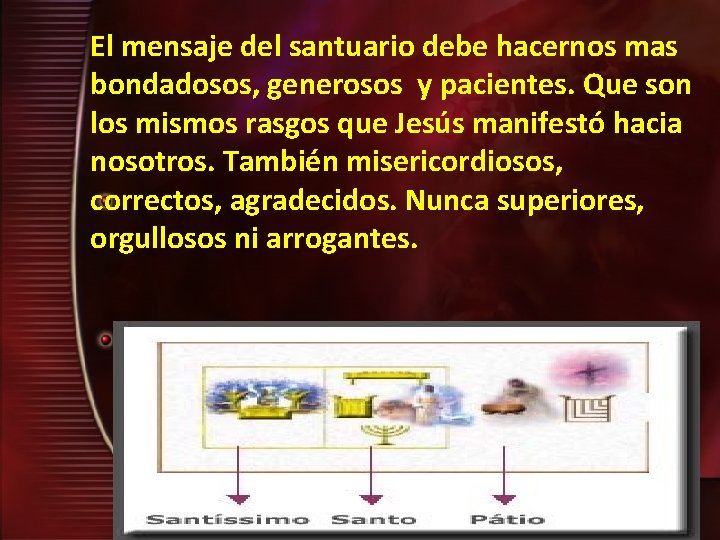 El mensaje del santuario debe hacernos mas bondadosos, generosos y pacientes. Que son los mismos rasgos que Jesús manifestó hacia nosotros. También misericordiosos, correctos, agradecidos. Nunca superiores, orgullosos ni arrogantes.

Santíssimo Santo Pátio